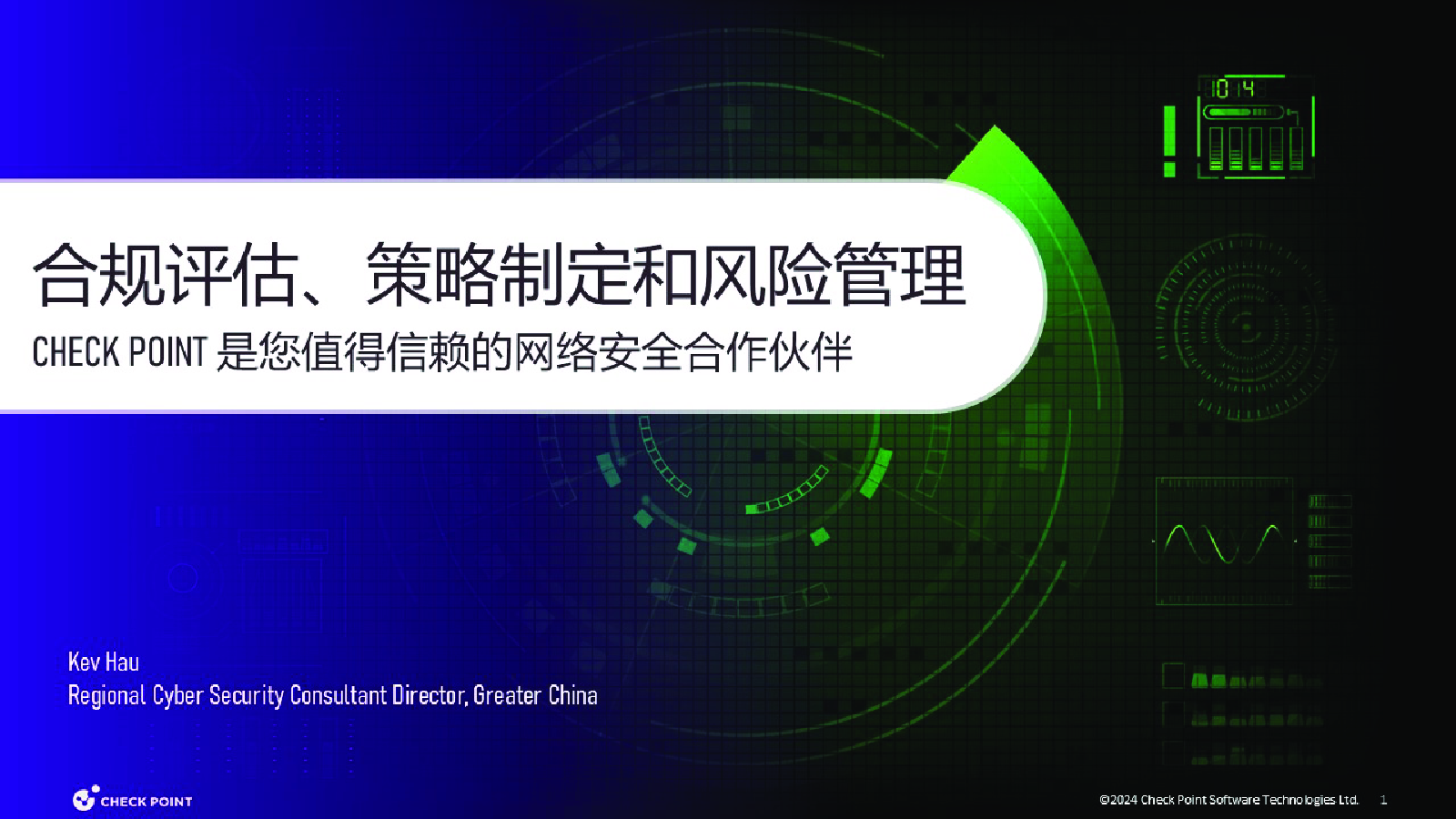 合规评估、策略制定和风险管理

CHECK POINT 是您值得信赖的网络安全合作伙伴

Kev Hau
Regional Cyber Security Consultant Director, Greater China

CHECK POINT

©2024 Check Point Software Technologies Ltd. 1